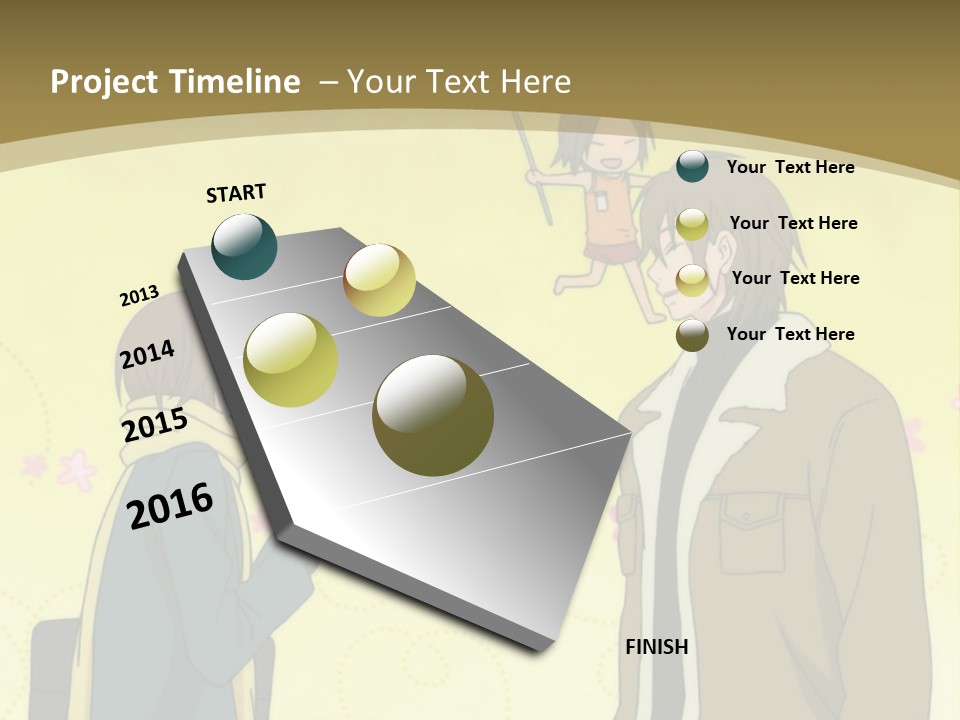 Project Timeline – Your Text Here

START

2013

2014

2015

2016

Your Text Here

Your Text Here

Your Text Here

Your Text Here

FINISH